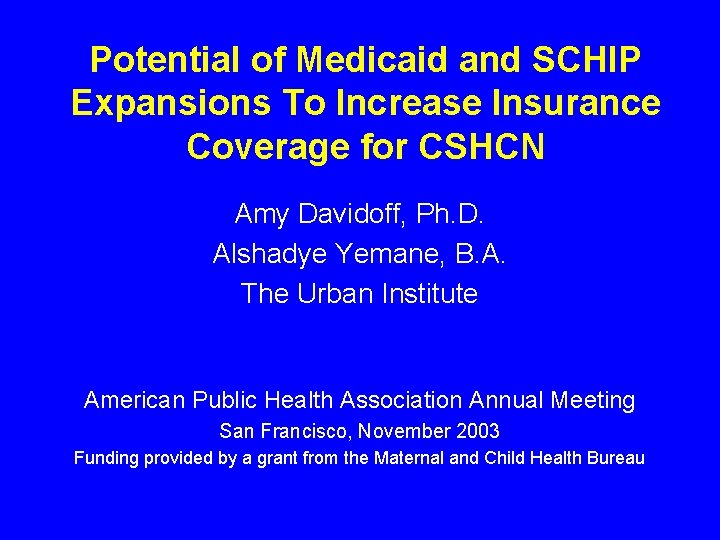 Potential of Medicaid and SCHIP Expansions To Increase Insurance Coverage for CSHCN

Amy Davidoff, Ph.D.
Alshadye Yemane, B.A.
The Urban Institute

American Public Health Association Annual Meeting
San Francisco, November 2003
Funding provided by a grant from the Maternal and Child Health Bureau